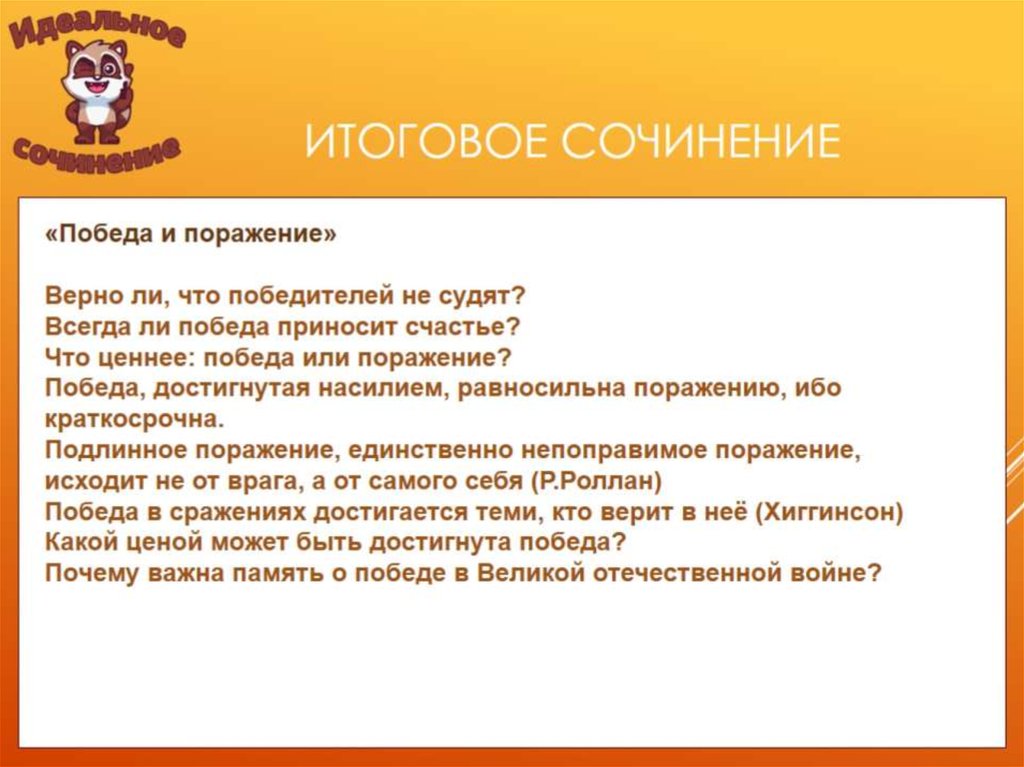 Идеальное сочинение

ИТОГОВОЕ СОЧИНЕНИЕ

«Победа и поражение»

Верно ли, что победителей не судят?
Всегда ли победа приносит счастье?
Что ценнее: победа или поражение?
Победа, достигнутая насилием, равносильна поражению, ибо краткосрочна.
Подлинное поражение, единственно непоправимое поражение, исходит не от врага, а от самого себя (Р.Роллан)
Победа в сражениях достигается теми, кто верит в неё (Хиггинсон)
Какой ценой может быть достигнута победа?
Почему важна память о победе в Великой отечественной войне?